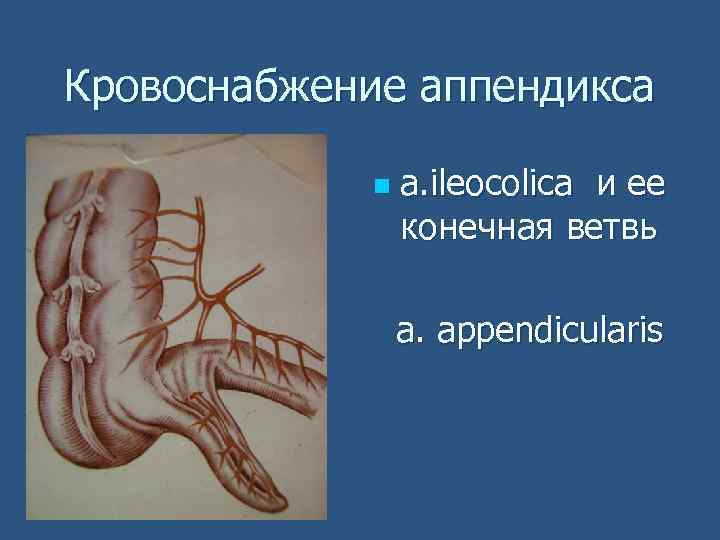 Кровоснабжение аппендикса

a.ileocolica и ее конечная ветвь

a. appendicularis